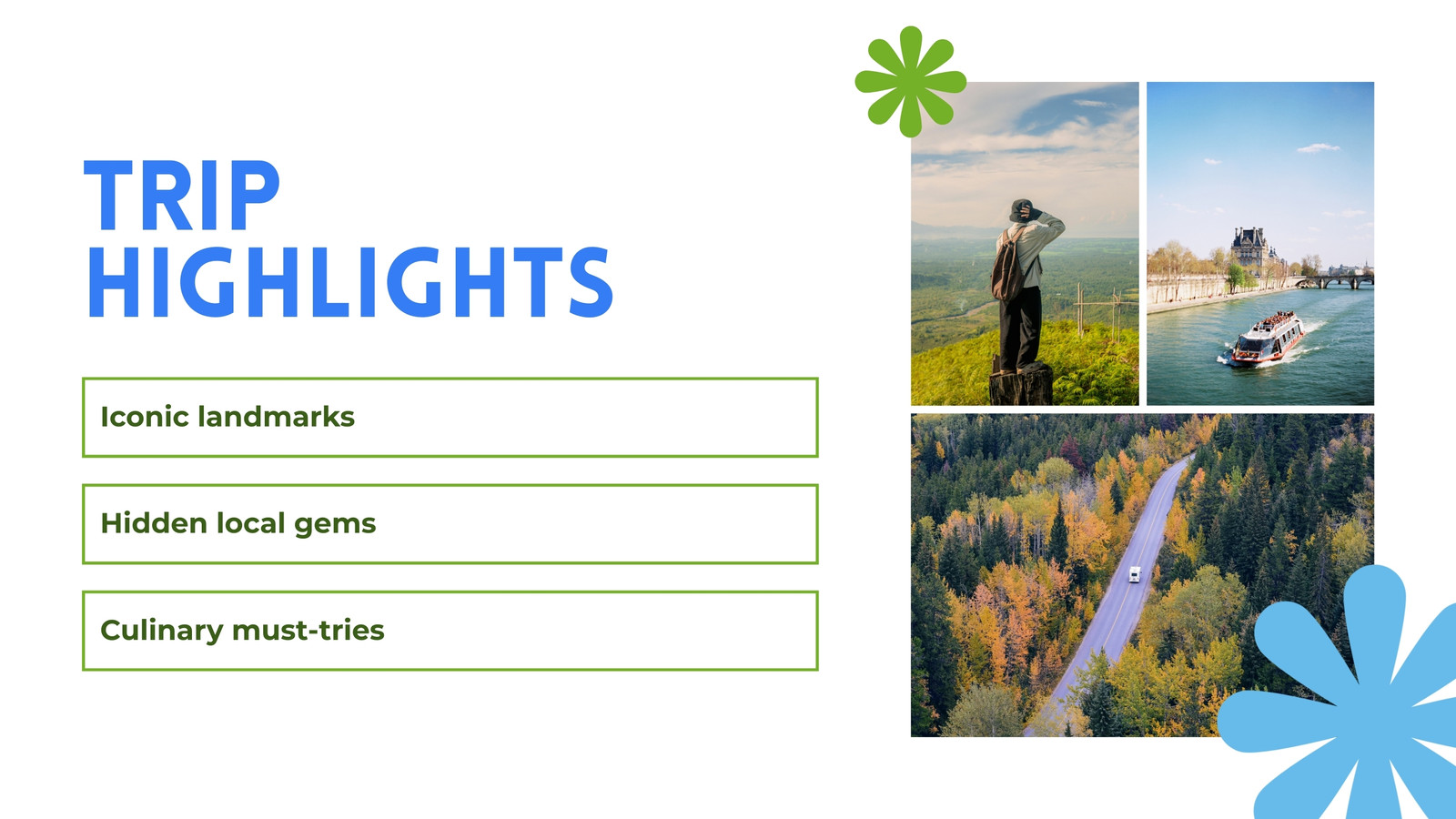 TRIP HIGHLIGHTS

Iconic landmarks

Hidden local gems

Culinary must-tries